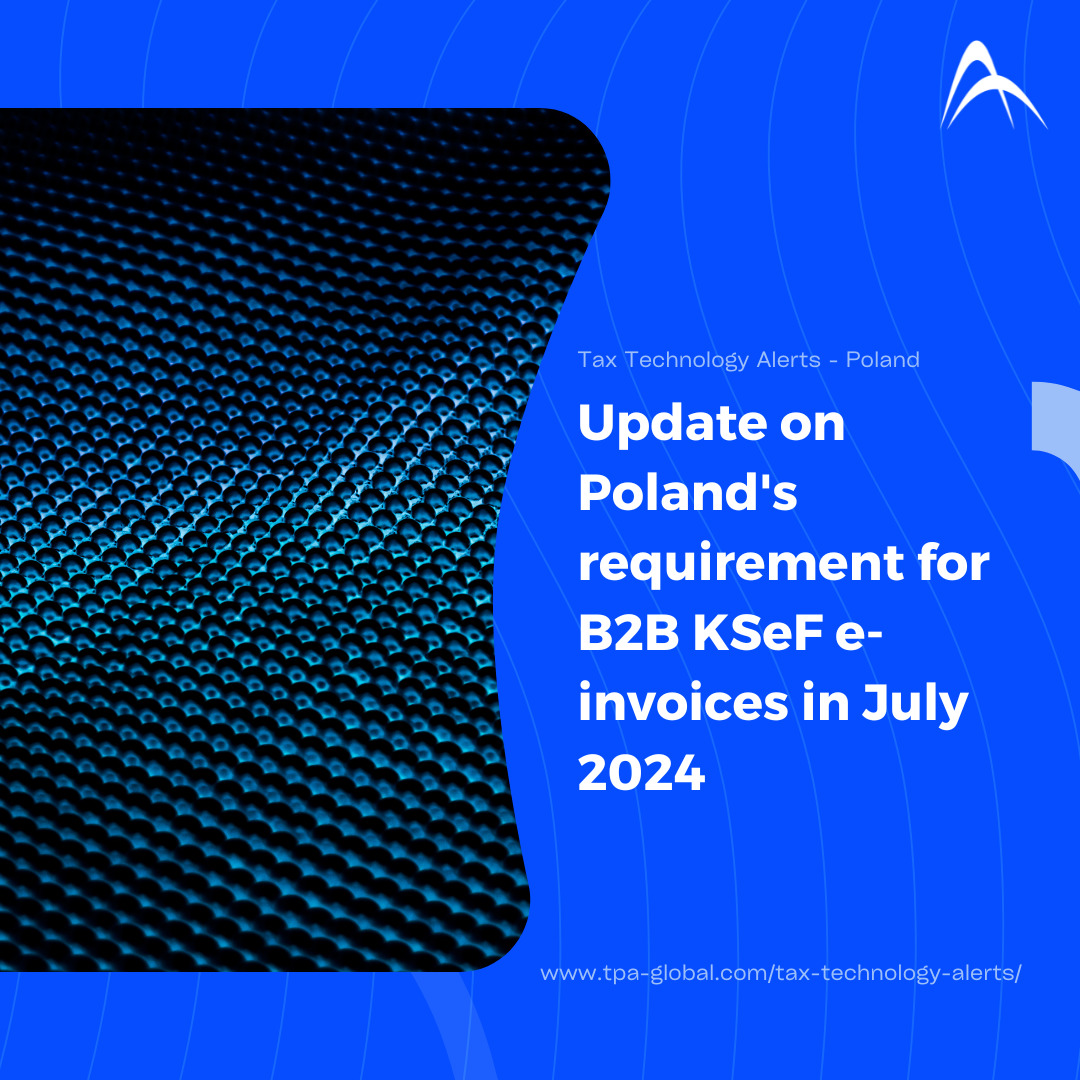 Tax Technology Alerts - Poland

Update on Poland's requirement for B2B KSeF e-invoices in July 2024

www.tpa-global.com/tax-technology-alerts/